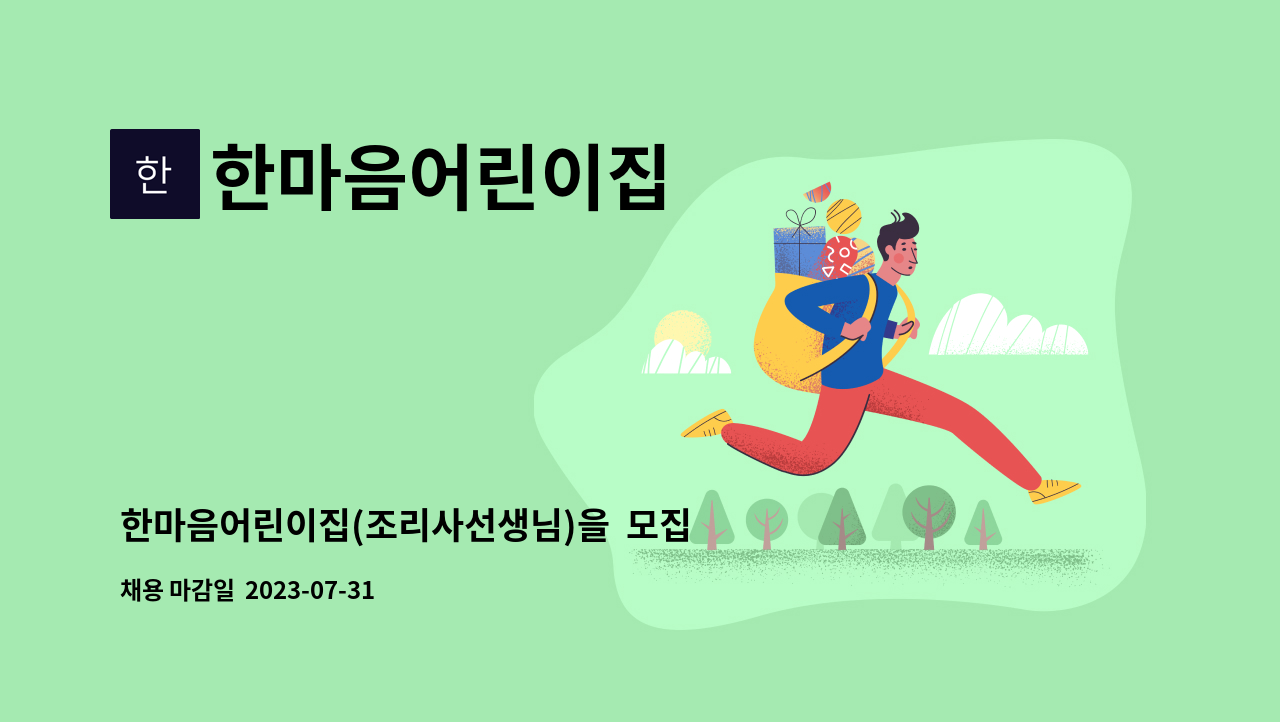 한

한마음어린이집

한마음어린이집(조리사선생님)을 모집

채용 마감일 2023-07-31